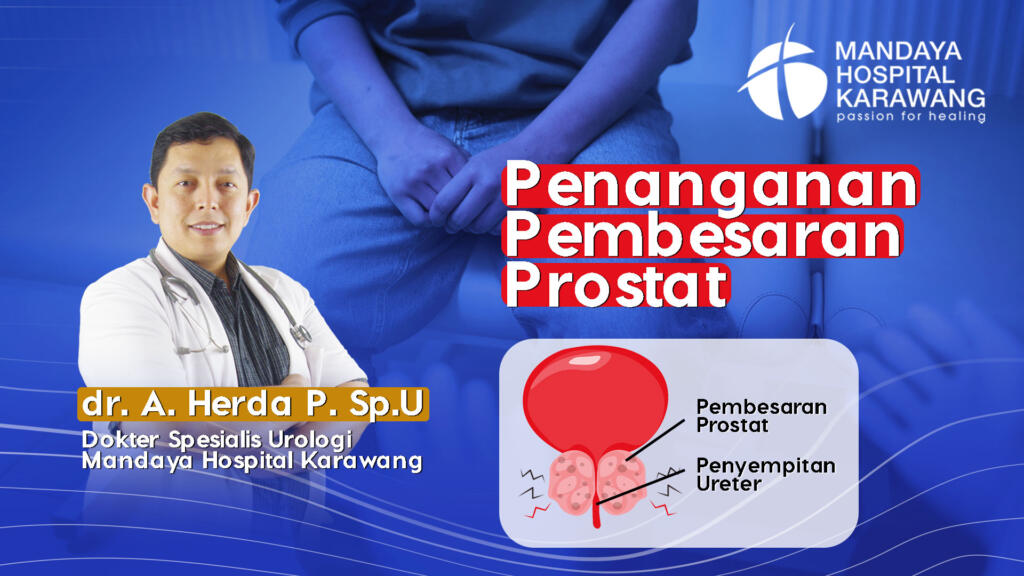 MANDAYA HOSPITAL KARAWANG
passion for healing

Penanganan Pembesaran Prostat

dr. A. Herda P. Sp.U
Dokter Spesialis Urologi
Mandaya Hospital Karawang

Pembesaran Prostat
Penyempitan Ureter